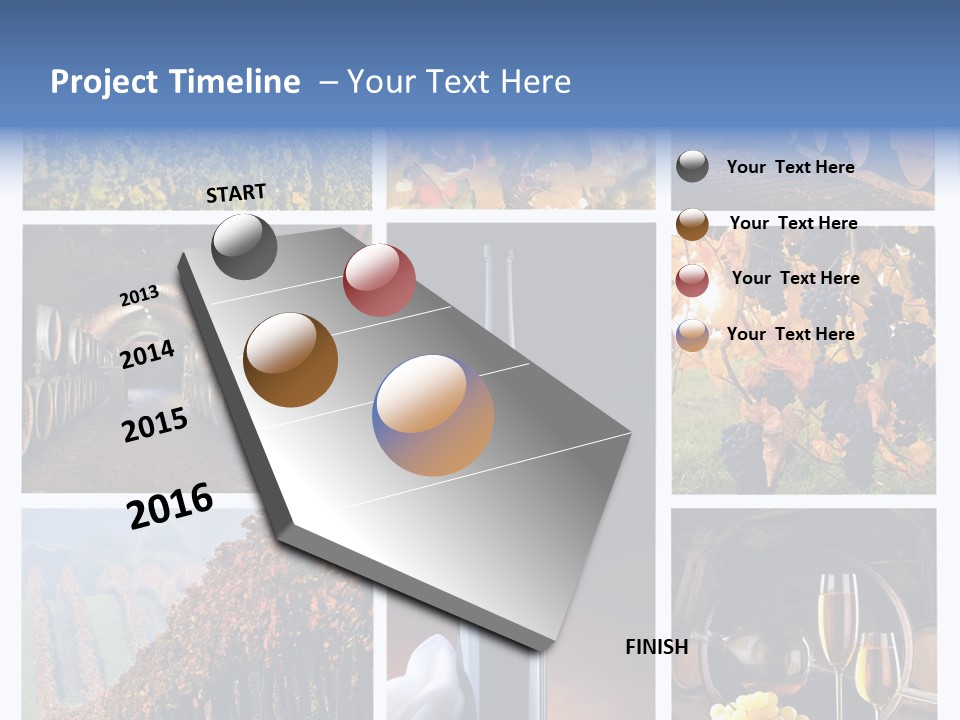 Project Timeline – Your Text Here

START

2013

2014

2015

2016

FINISH

Your Text Here

Your Text Here

Your Text Here

Your Text Here